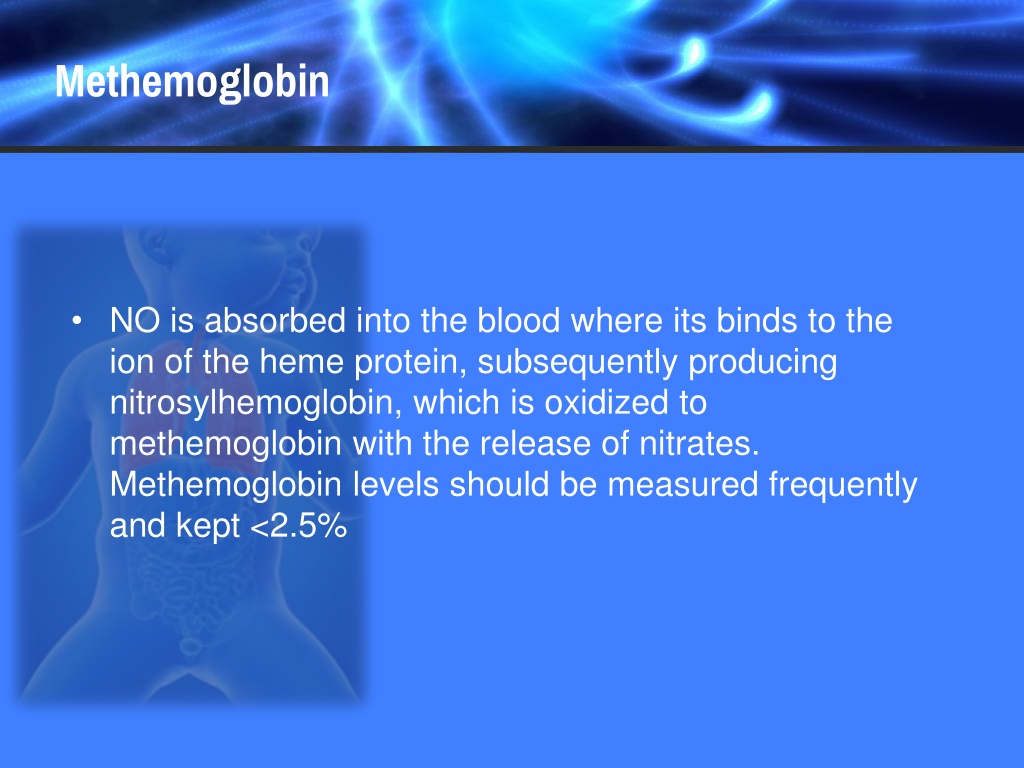 Methemoglobin

• NO is absorbed into the blood where its binds to the ion of the heme protein, subsequently producing nitrosylhemoglobin, which is oxidized to methemoglobin with the release of nitrates. Methemoglobin levels should be measured frequently and kept <2.5%